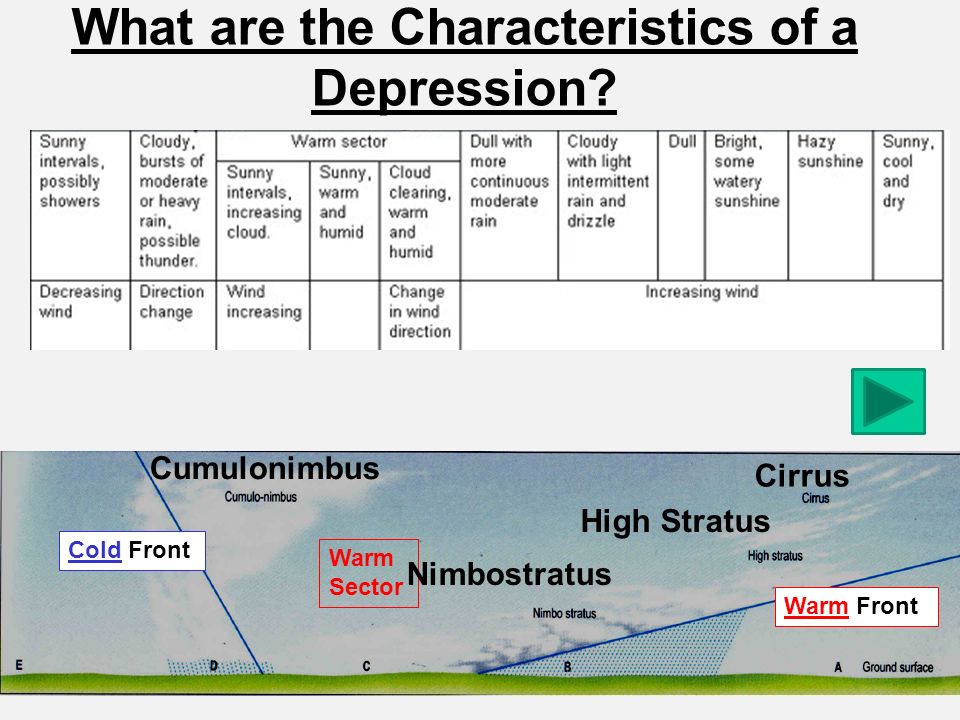 What are the Characteristics of a Depression?

| Sunny intervals, possibly showers | Cloudy, bursts of moderate or heavy rain, possible thunder. | Warm sector: Sunny intervals, increasing cloud. | Warm sector: Sunny, warm and humid | Warm sector: Cloud clearing, warm and humid | Dull with more continuous moderate rain | Cloudy with light intermittent rain and drizzle | Dull | Bright, some watery sunshine | Hazy sunshine | Sunny, cool and dry |
|---|---|---|---|---|---|---|---|---|---|---|
| Decreasing wind | Direction change | Wind increasing | | Change in wind direction | Increasing wind | | | | | |

Cumulonimbus
Cumulo-nimbus
Cirrus
Cirrus
High Stratus
High stratus
Cold Front
Warm Sector
Nimbostratus
Nimbo stratus
Warm Front
E
D
C
B
A
Ground surface